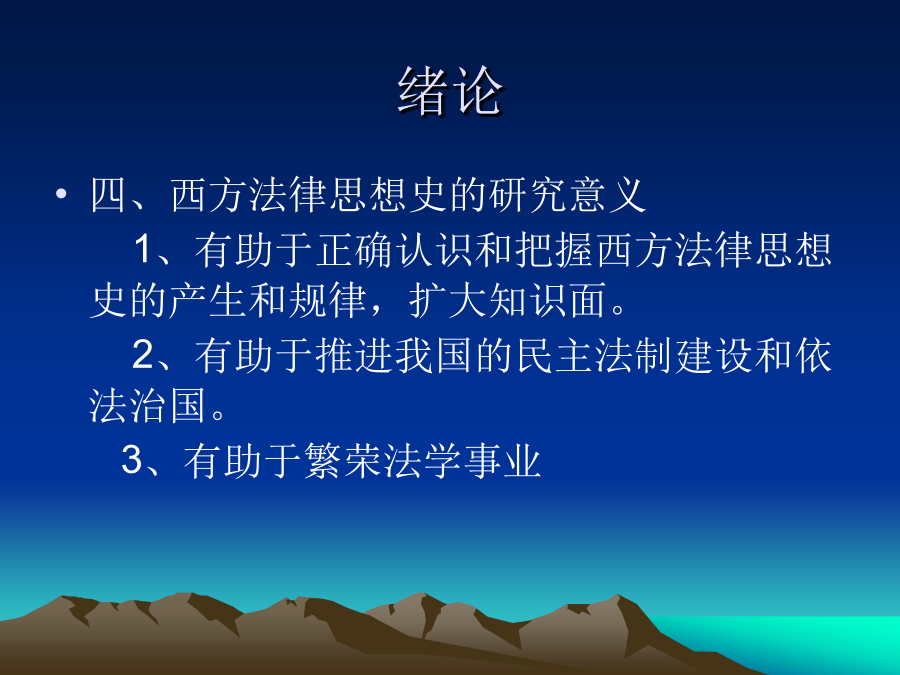 绪论

• 四、西方法律思想史的研究意义

1、有助于正确认识和把握西方法律思想史的产生和规律，扩大知识面。

2、有助于推进我国的民主法制建设和依法治国。

3、有助于繁荣法学事业